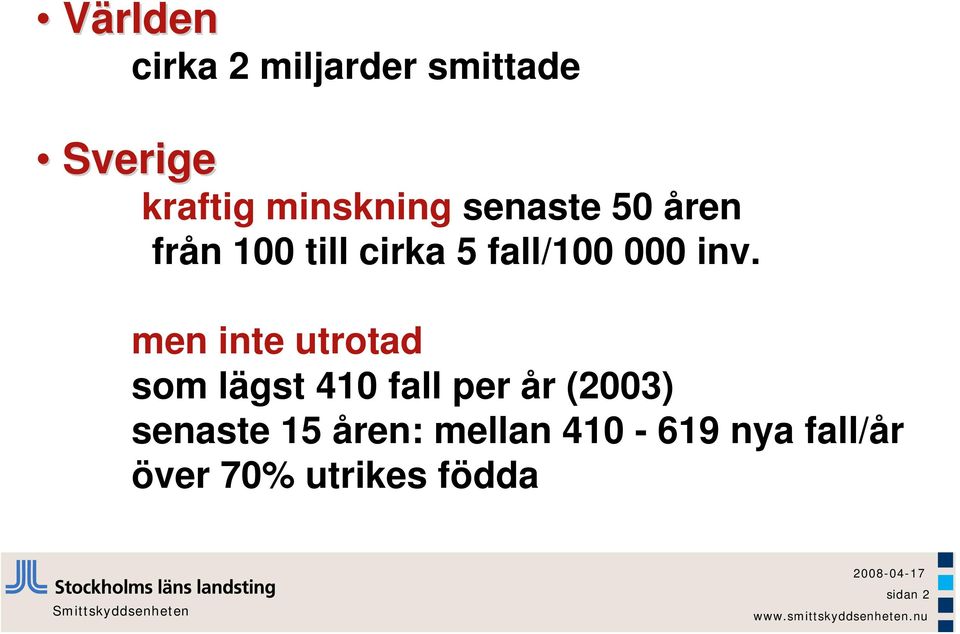 • Världen

cirka 2 miljarder smittade

• Sverige

kraftig minskning senaste 50 åren
från 100 till cirka 5 fall/100 000 inv.

men inte utrotad
som lägst 410 fall per år (2003)
senaste 15 åren: mellan 410 - 619 nya fall/år
över 70% utrikes födda

Stockholms läns landsting
Smittskyddsenheten

2008-04-17
sidan 2
www.smittskyddsenheten.nu